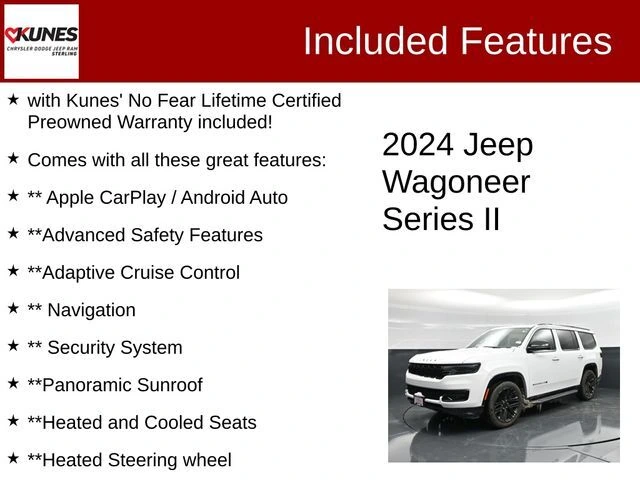 KUNES
CHRYSLER DODGE JEEP RAM
STERLING

Included Features

★ with Kunes' No Fear Lifetime Certified Preowned Warranty included!

★ Comes with all these great features:

★ ** Apple CarPlay / Android Auto

★ **Advanced Safety Features

★ **Adaptive Cruise Control

★ ** Navigation

★ ** Security System

★ **Panoramic Sunroof

★ **Heated and Cooled Seats

★ **Heated Steering wheel

2024 Jeep Wagoneer Series II